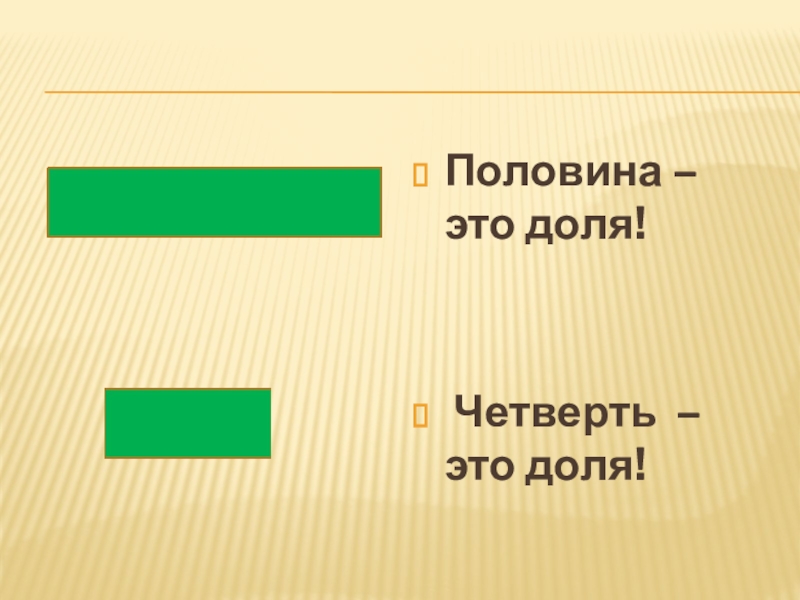 Половина – это доля!

Четверть – это доля!